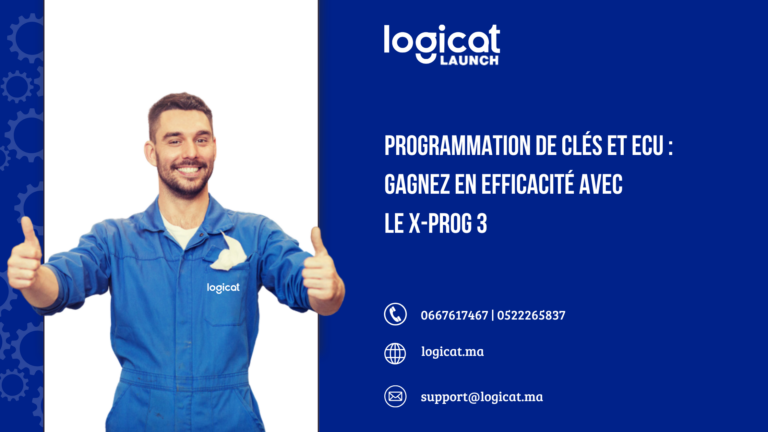 logicat
LAUNCH

PROGRAMMATION DE CLÉS ET ECU : GAGNEZ EN EFFICACITÉ AVEC LE X-PROG 3

logicat

0667617467 | 0522265837

logicat.ma

support@logicat.ma